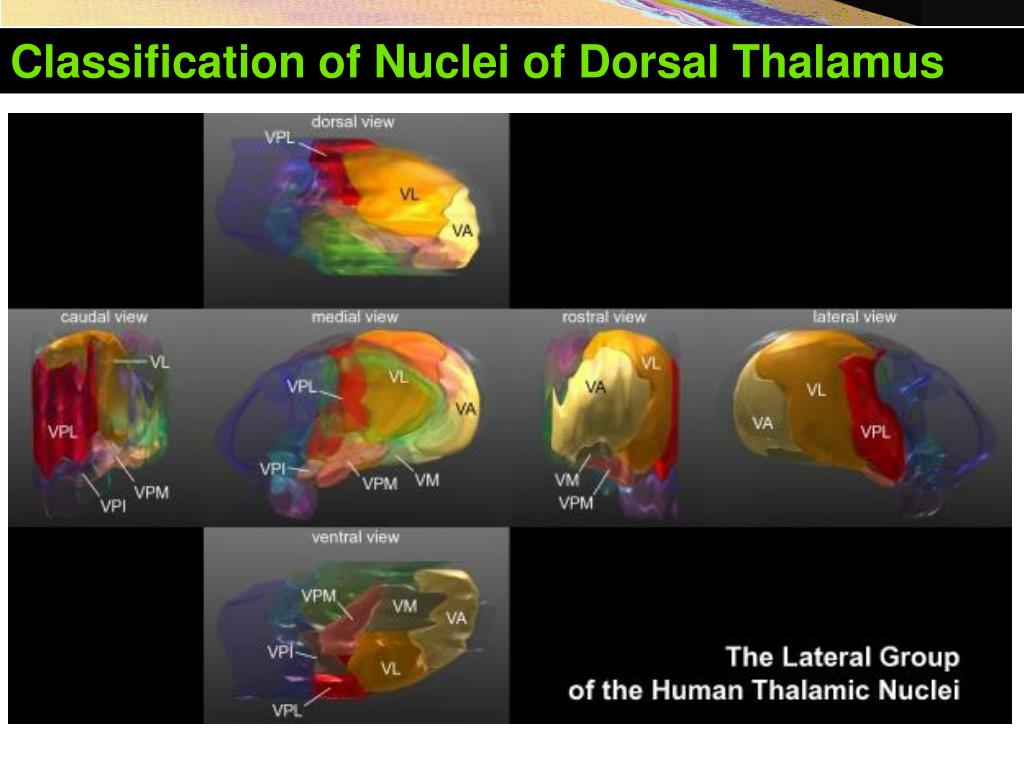 Classification of Nuclei of Dorsal Thalamus

dorsal view
VPL
VL
VA

caudal view
VL
VPL
VPM
VPI

medial view
VPL
VL
VA
VPI
VPM
VM

rostral view
VL
VA
VM
VPM

lateral view
VL
VA
VPL

ventral view
VPM
VM
VA
VPI
VL
VPL

The Lateral Group
of the Human Thalamic Nuclei